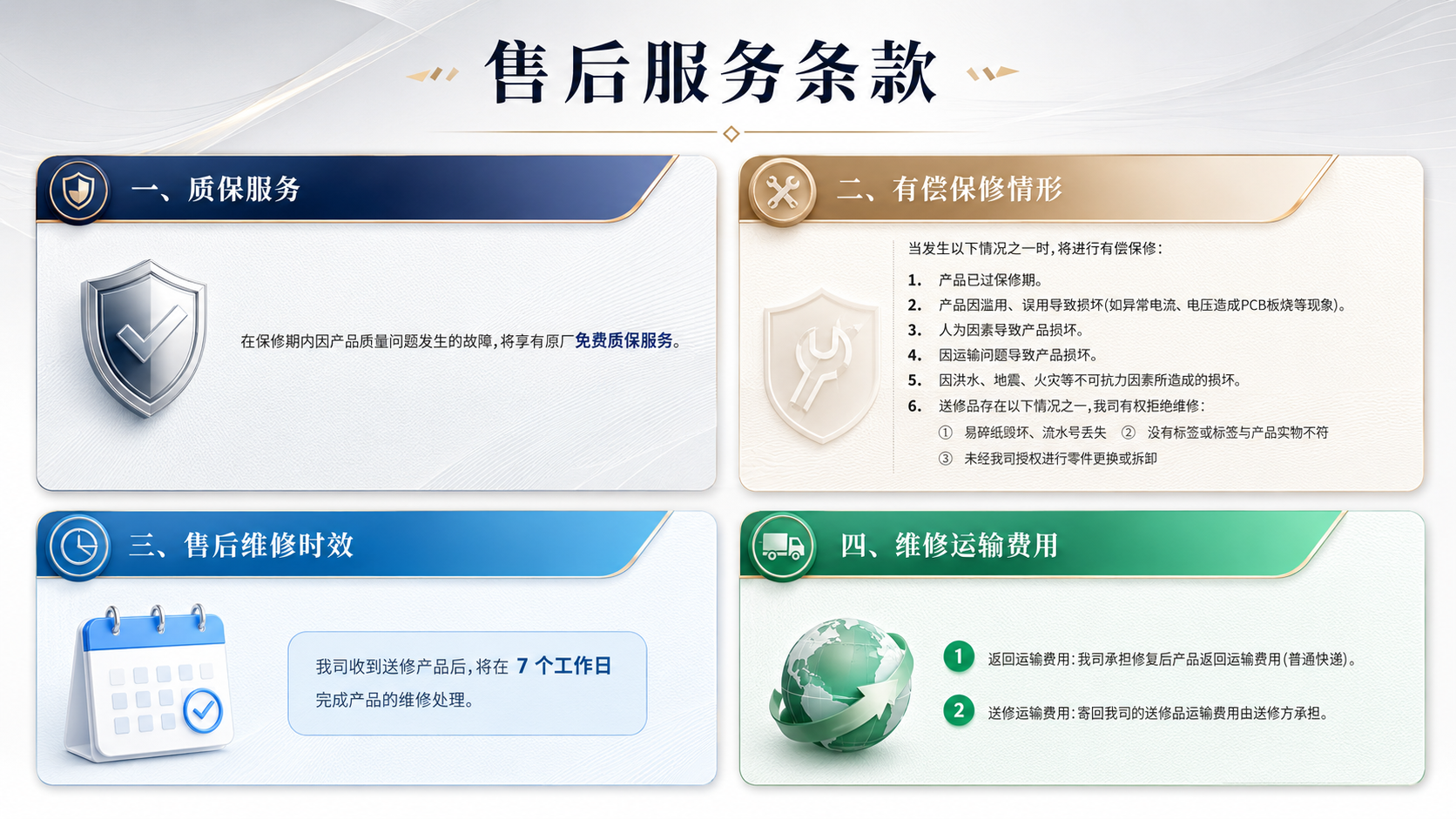 售后服务条款

一、质保服务

在保修期内因产品质量问题发生的故障，将享有原厂免费质保服务。

二、有偿保修情形

当发生以下情况之一时，将进行有偿保修：

1. 产品已过保修期。
2. 产品因滥用、误用导致损坏(如异常电流、电压造成PCB板烧等现象)。
3. 人为因素导致产品损坏。
4. 因运输问题导致产品损坏。
5. 因洪水、地震、火灾等不可抗力因素所造成的损坏。
6. 送修品存在以下情况之一，我司有权拒绝维修：

① 易碎纸毁坏、流水号丢失 ② 没有标签或标签与产品实物不符
③ 未经我司授权进行零件更换或拆卸

三、售后维修时效

我司收到送修产品后，将在 7 个工作日完成产品的维修处理。

四、维修运输费用

1 返回运输费用：我司承担修复后产品返回运输费用(普通快递)。

2 送修运输费用：寄回我司的送修品运输费用由送修方承担。